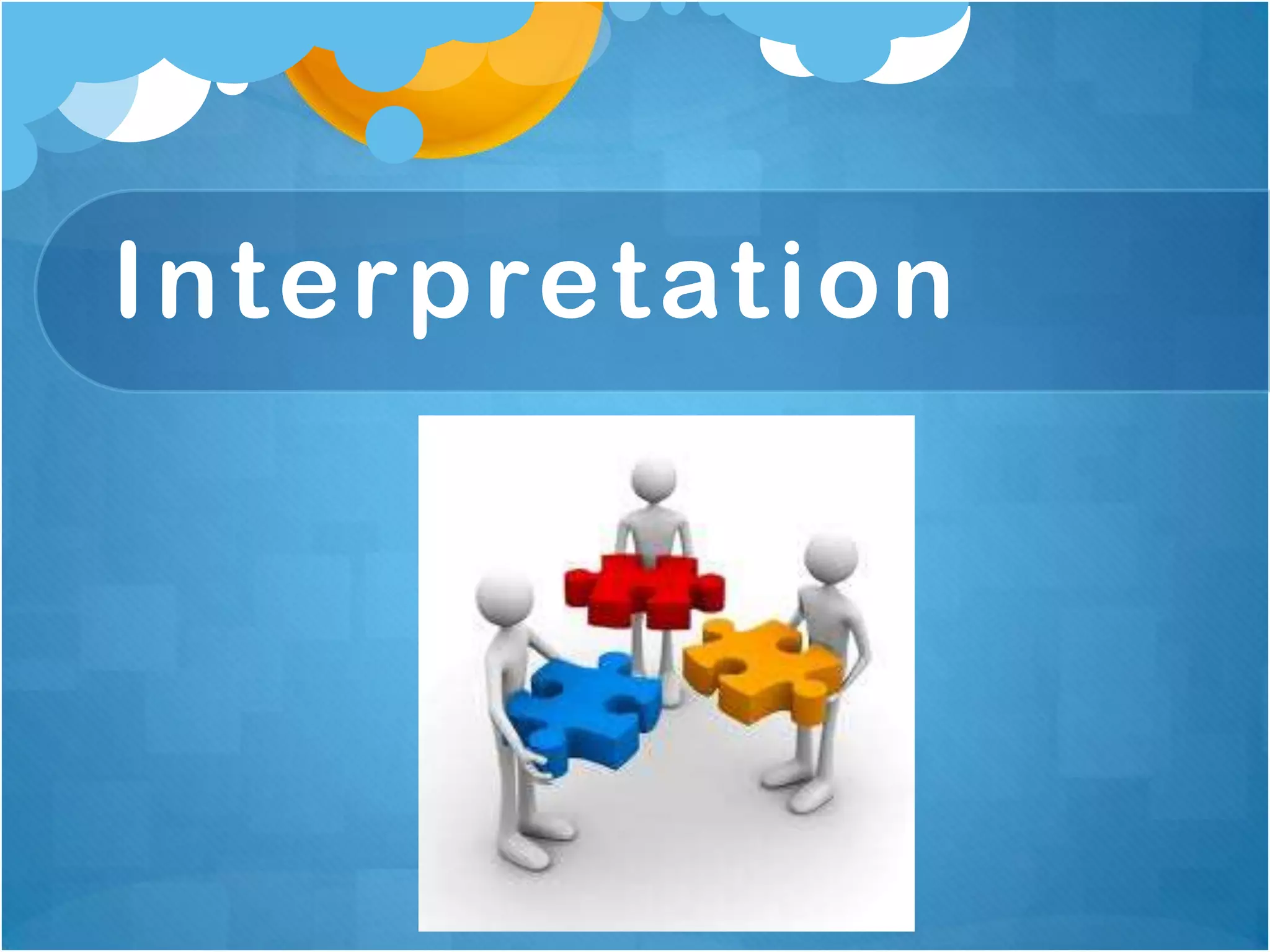 Interpretation